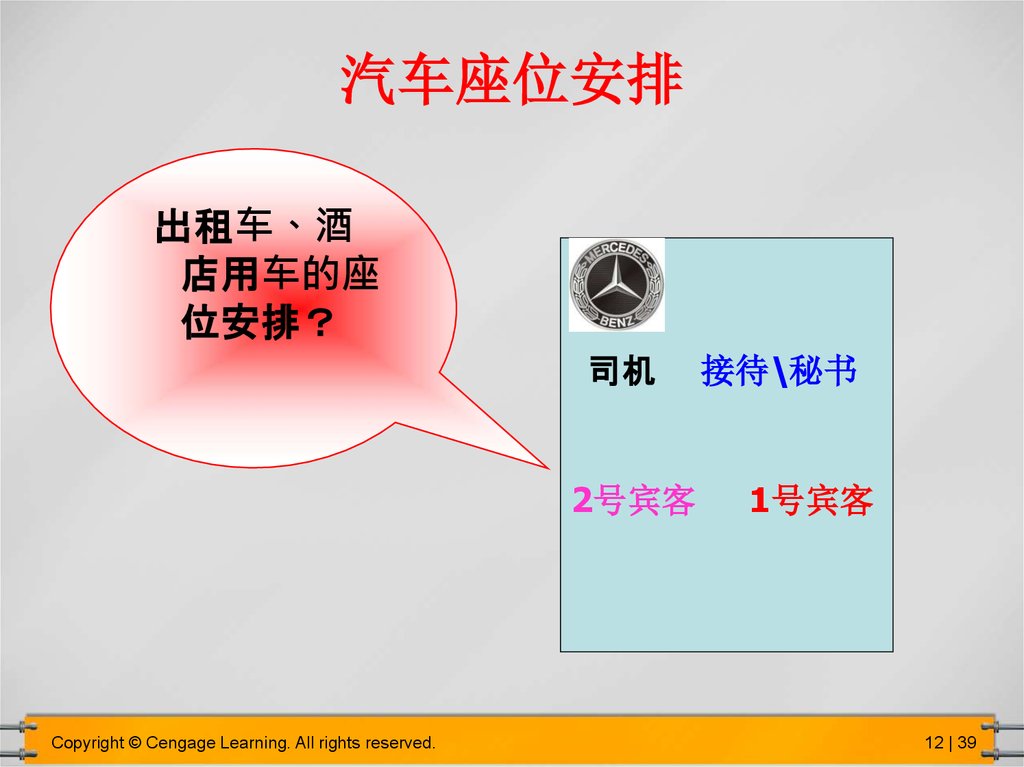 汽车座位安排

出租车、酒店用车的座位安排？

MERCEDES BENZ

司机 接待\秘书

2号宾客 1号宾客

Copyright © Cengage Learning. All rights reserved.

12 | 39